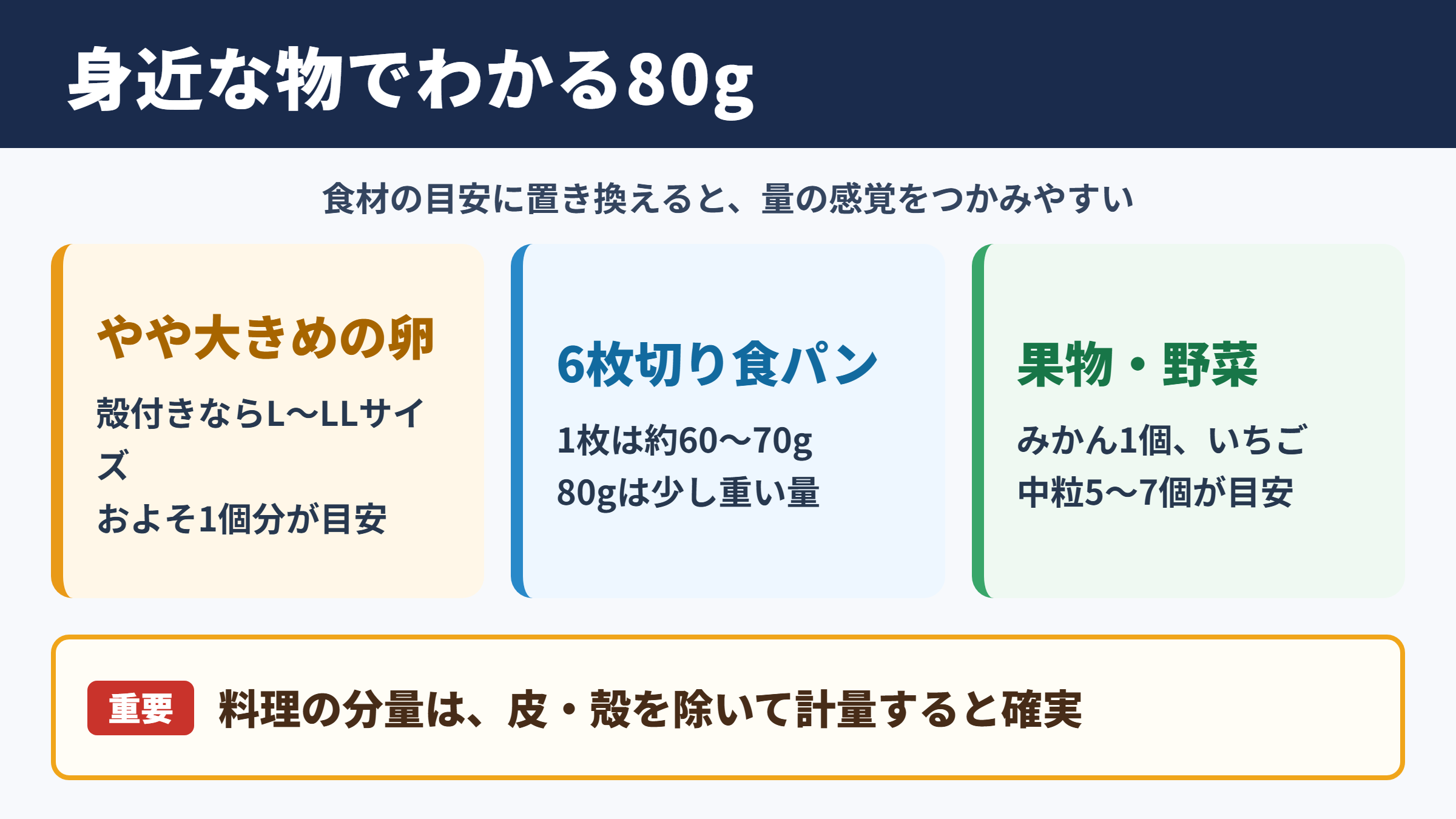 身近な物でわかる80g

食材の目安に置き換えると、量の感覚をつかみやすい

やや大きめの卵

殻付きならL〜LLサイズ
およそ1個分が目安

6枚切り食パン

1枚は約60〜70g
80gは少し重い量

果物・野菜

みかん1個、いちご中粒5〜7個が目安

重要 料理の分量は、皮・殻を除いて計量すると確実